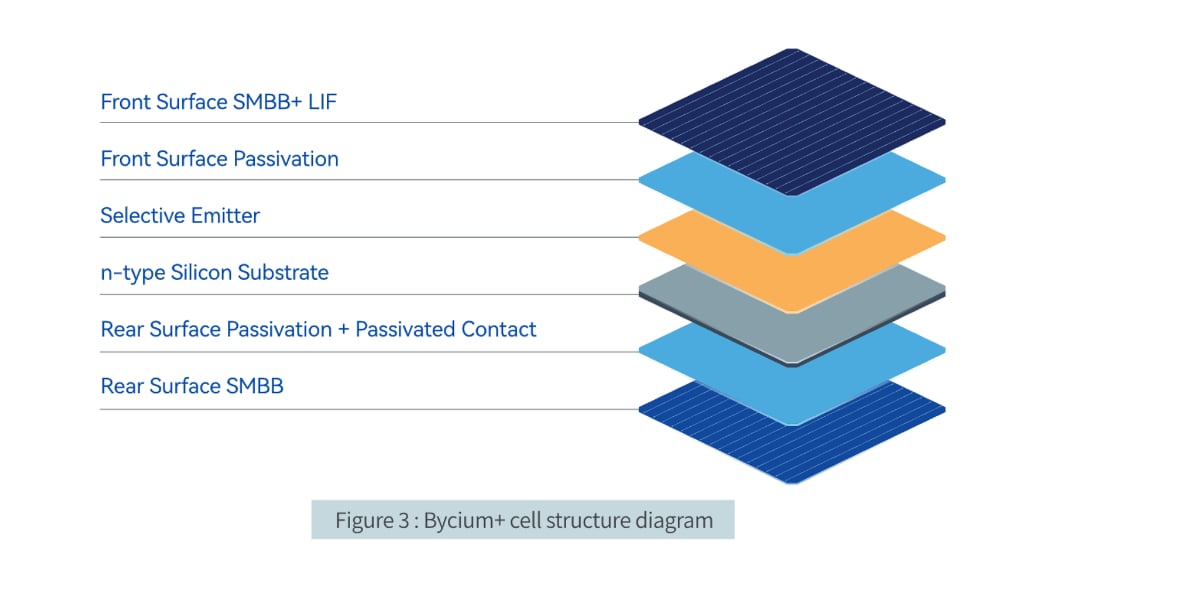 Front Surface SMBB+ LIF

Front Surface Passivation

Selective Emitter

n-type Silicon Substrate

Rear Surface Passivation + Passivated Contact

Rear Surface SMBB

Figure 3 : Bycium+ cell structure diagram